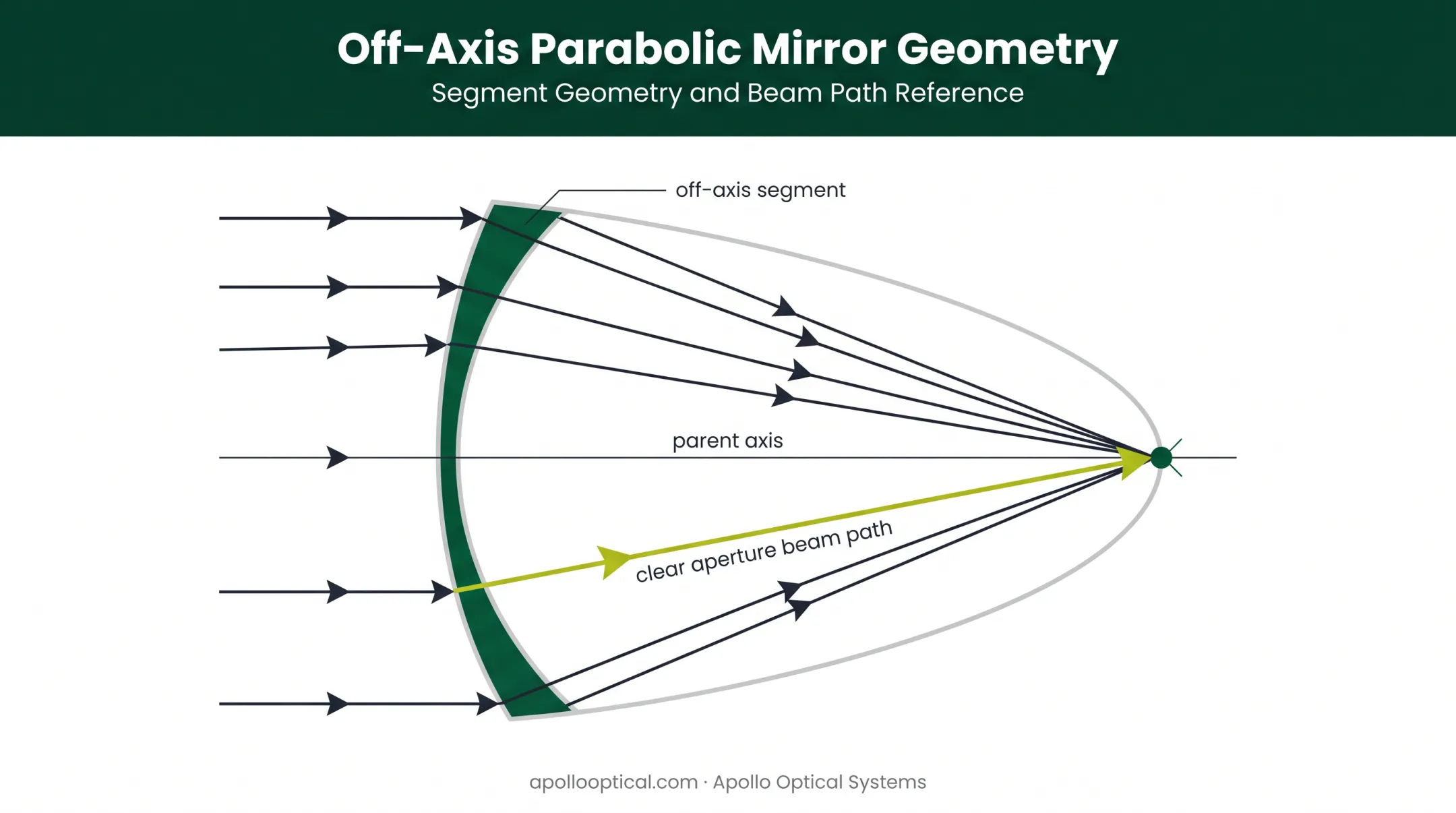 Off-Axis Parabolic Mirror Geometry
Segment Geometry and Beam Path Reference

off-axis segment

parent axis

clear aperture beam path

apollooptical.com · Apollo Optical Systems